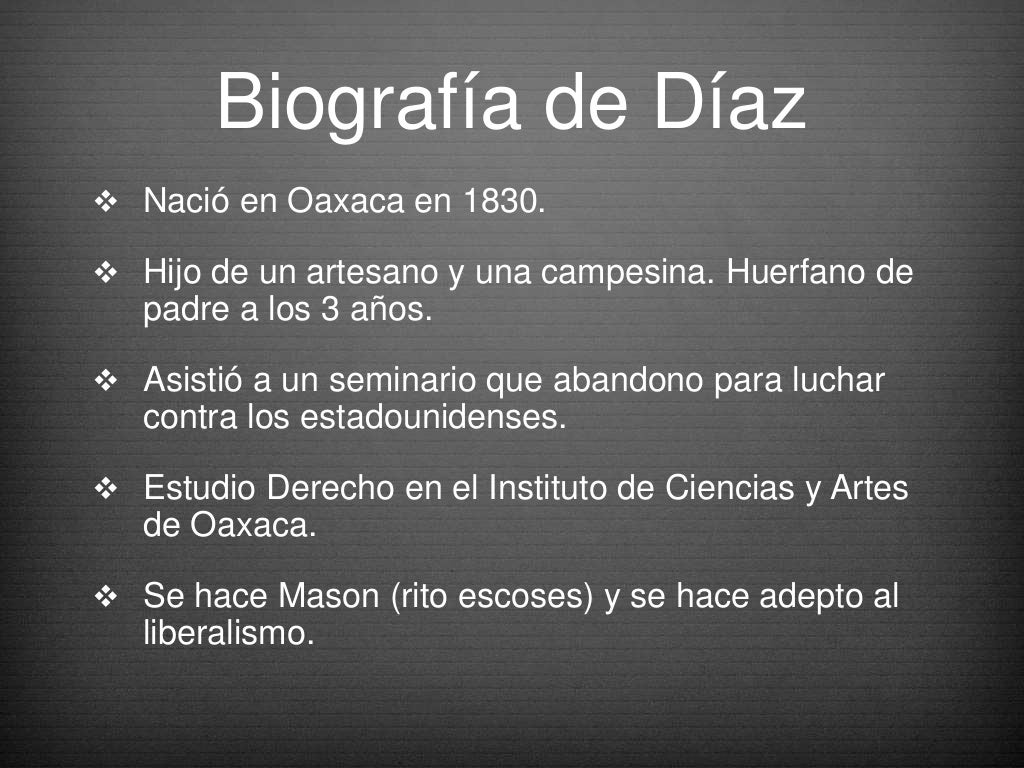 Biografía de Díaz

❖ Nació en Oaxaca en 1830.

❖ Hijo de un artesano y una campesina. Huerfano de padre a los 3 años.

❖ Asistió a un seminario que abandono para luchar contra los estadounidenses.

❖ Estudio Derecho en el Instituto de Ciencias y Artes de Oaxaca.

❖ Se hace Mason (rito escoses) y se hace adepto al liberalismo.